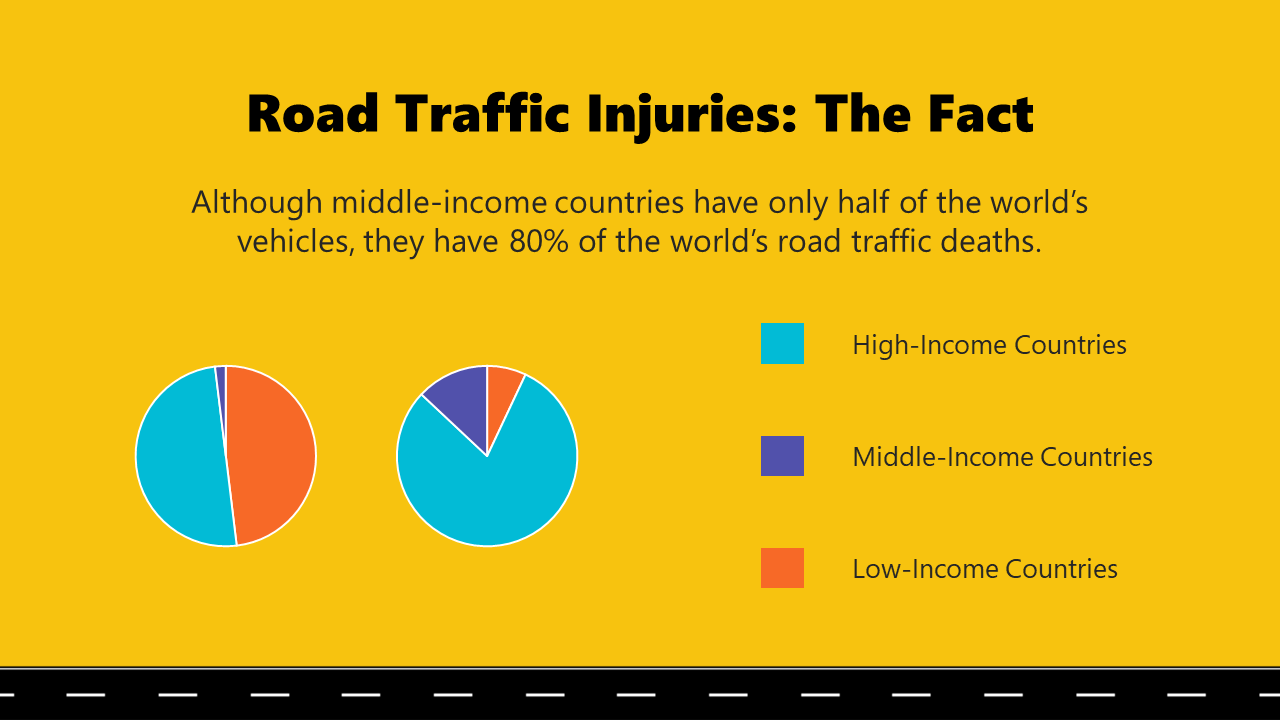 Road Traffic Injuries: The Fact

Although middle-income countries have only half of the world's vehicles, they have 80% of the world's road traffic deaths.

High-Income Countries

Middle-Income Countries

Low-Income Countries